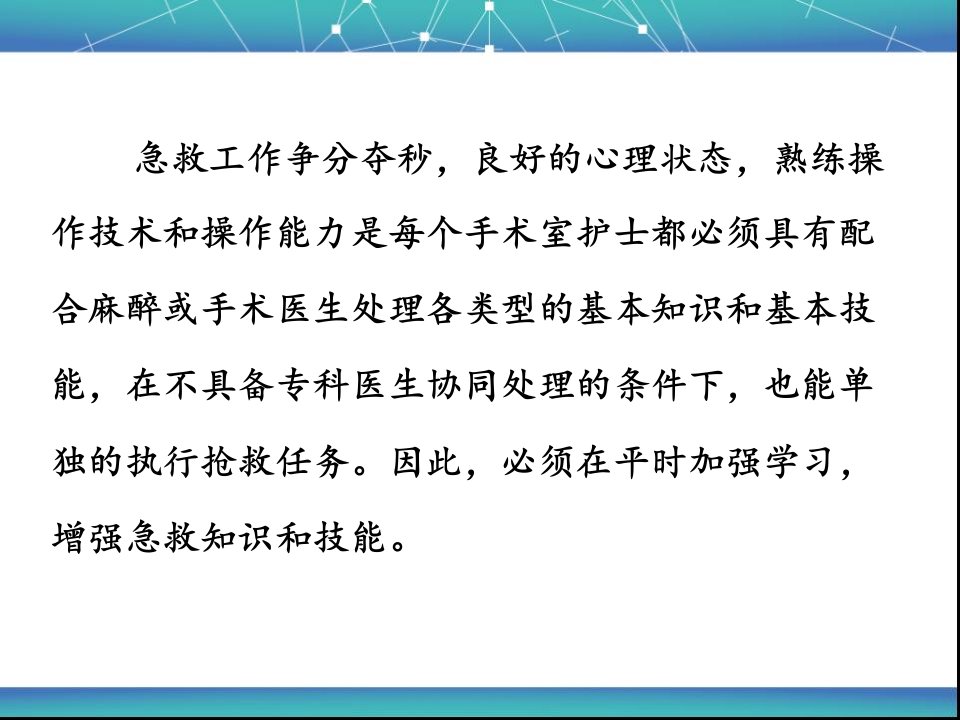 急救工作争分夺秒，良好的心理状态，熟练操作技术和操作能力是每个手术室护士都必须具有配合麻醉或手术医生处理各类型的基本知识和基本技能，在不具备专科医生协同处理的条件下，也能单独的执行抢救任务。因此，必须在平时加强学习，增强急救知识和技能。